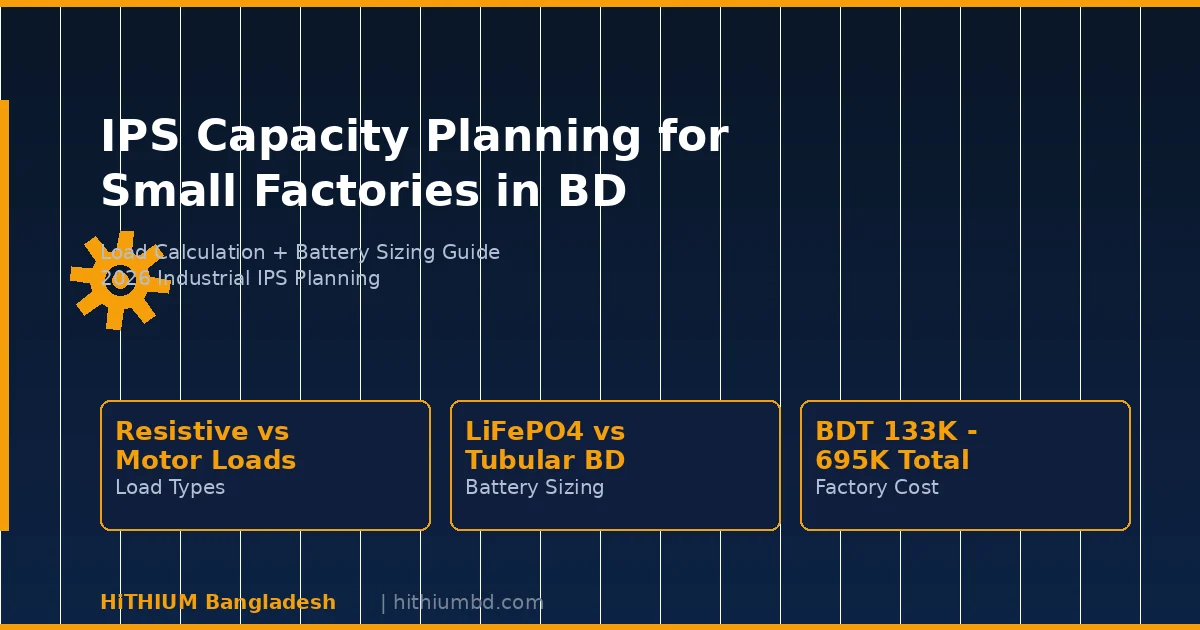 IPS Capacity Planning for Small Factories in BD

Load Calculation + Battery Sizing Guide
2026 Industrial IPS Planning

Resistive vs Motor Loads
Load Types

LiFePO4 vs Tubular BD
Battery Sizing

BDT 133K - 695K Total
Factory Cost

HiTHIUM Bangladesh | hithiumbd.com